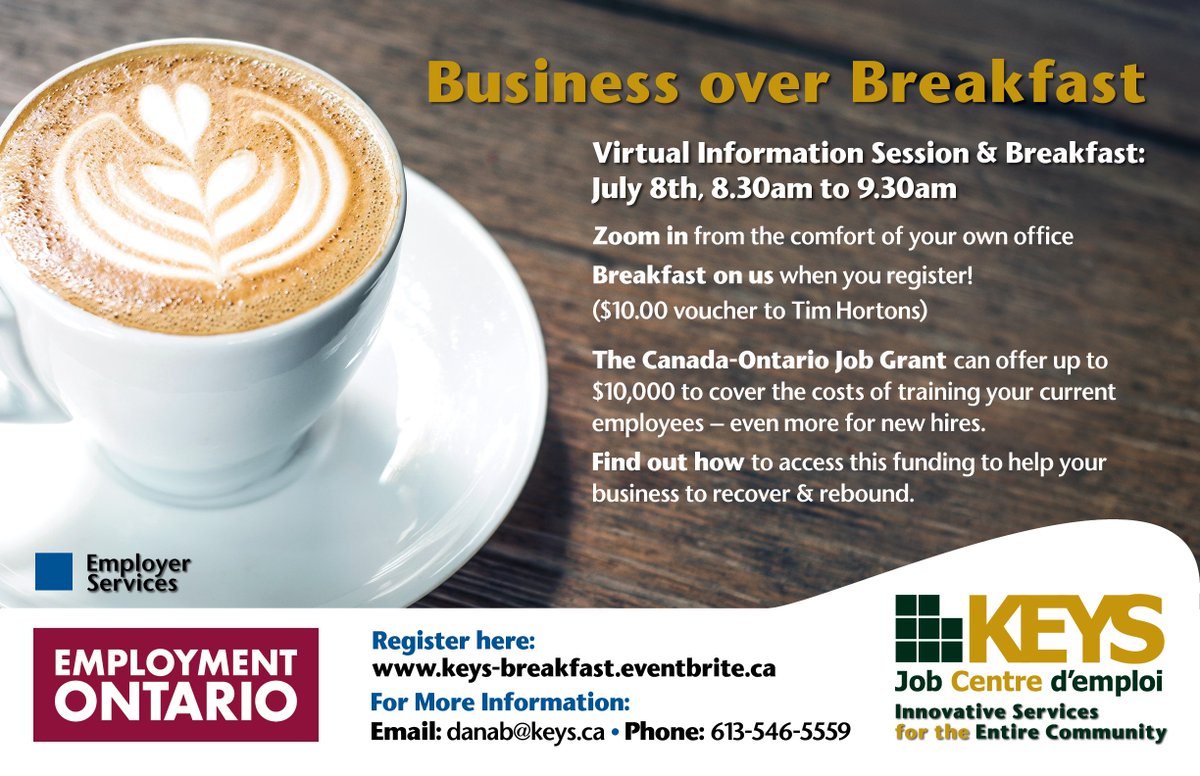 Business over Breakfast

Virtual Information Session & Breakfast: July 8th, 8.30am to 9.30am

Zoom in from the comfort of your own office

Breakfast on us when you register! ($10.00 voucher to Tim Hortons)

The Canada-Ontario Job Grant can offer up to $10,000 to cover the costs of training your current employees – even more for new hires.

Find out how to access this funding to help your business to recover & rebound.

Employer Services

EMPLOYMENT ONTARIO

Register here:
www.keys-breakfast.eventbrite.ca
For More Information:
Email: danab@keys.ca • Phone: 613-546-5559

KEYS
Job Centre d'emploi
Innovative Services for the Entire Community